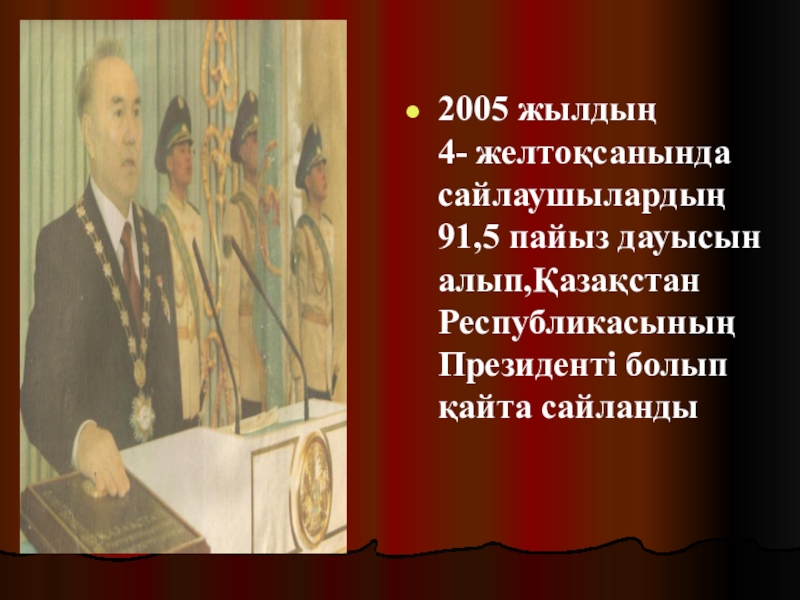 2005 жылдың 4- желтоқсанында сайлаушылардың 91,5 пайыз дауысын алып,Қазақстан Республикасының Президенті болып қайта сайланды